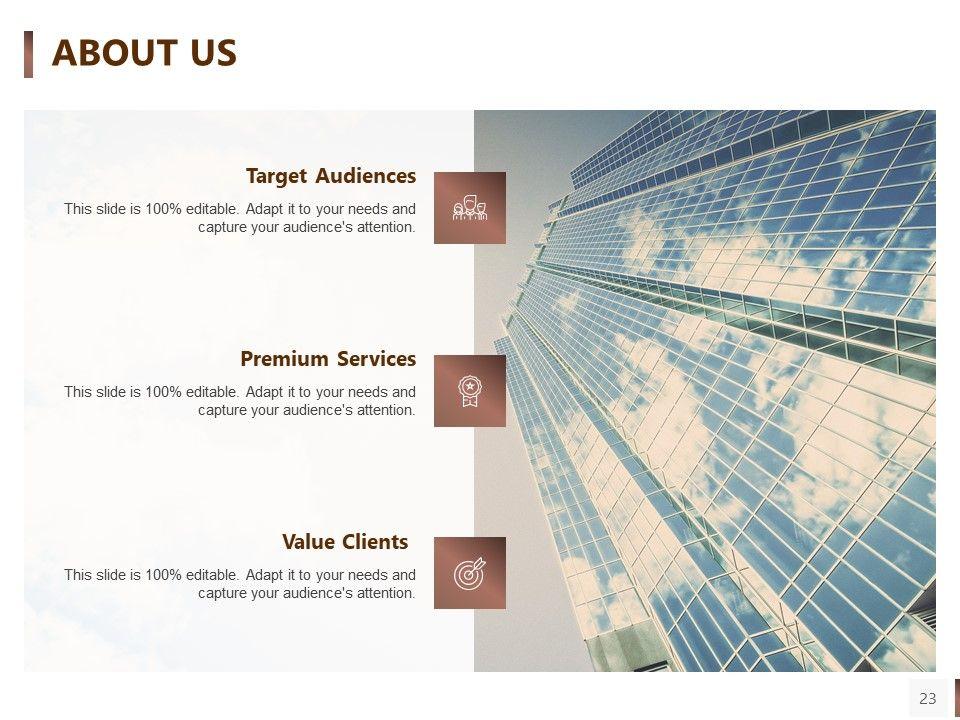 ABOUT US

Target Audiences

This slide is 100% editable. Adapt it to your needs and capture your audience's attention.

Premium Services

This slide is 100% editable. Adapt it to your needs and capture your audience's attention.

Value Clients

This slide is 100% editable. Adapt it to your needs and capture your audience's attention.

23